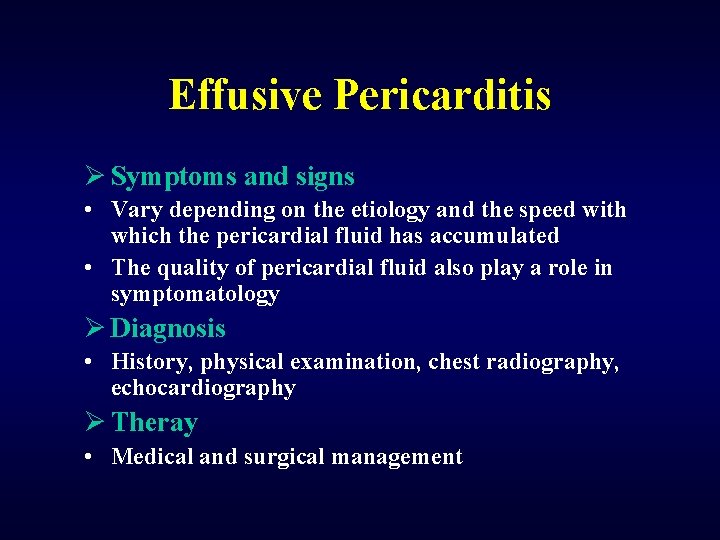 Effusive Pericarditis

➢ Symptoms and signs

• Vary depending on the etiology and the speed with which the pericardial fluid has accumulated

• The quality of pericardial fluid also play a role in symptomatology

➢ Diagnosis

• History, physical examination, chest radiography, echocardiography

➢ Theray

• Medical and surgical management